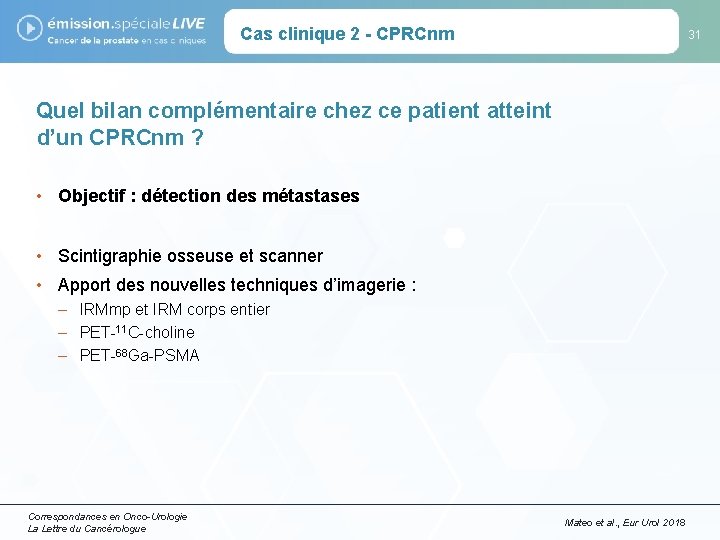 émission.spécialeLIVE
Cancer de la prostate en cas cliniques

Cas clinique 2 - CPRCnm

31

Quel bilan complémentaire chez ce patient atteint d'un CPRCnm ?

• Objectif : détection des métastases

• Scintigraphie osseuse et scanner
• Apport des nouvelles techniques d'imagerie :
– IRMmp et IRM corps entier
– PET-$^{11}$C-choline
– PET-$^{68}$Ga-PSMA

Correspondances en Onco-Urologie
La Lettre du Cancérologue

Mateo et al., Eur Urol 2018